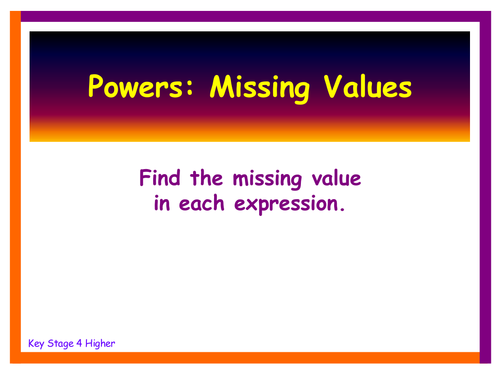 Powers: Missing Values

Find the missing value in each expression.

Key Stage 4 Higher